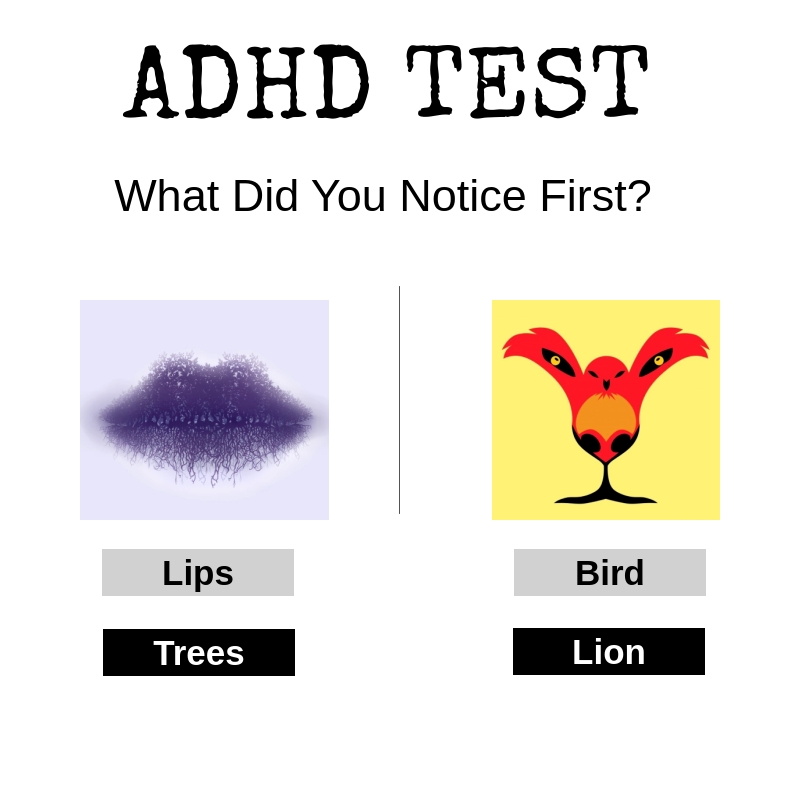 ADHD TEST

What Did You Notice First?

Lips

Trees

Bird

Lion